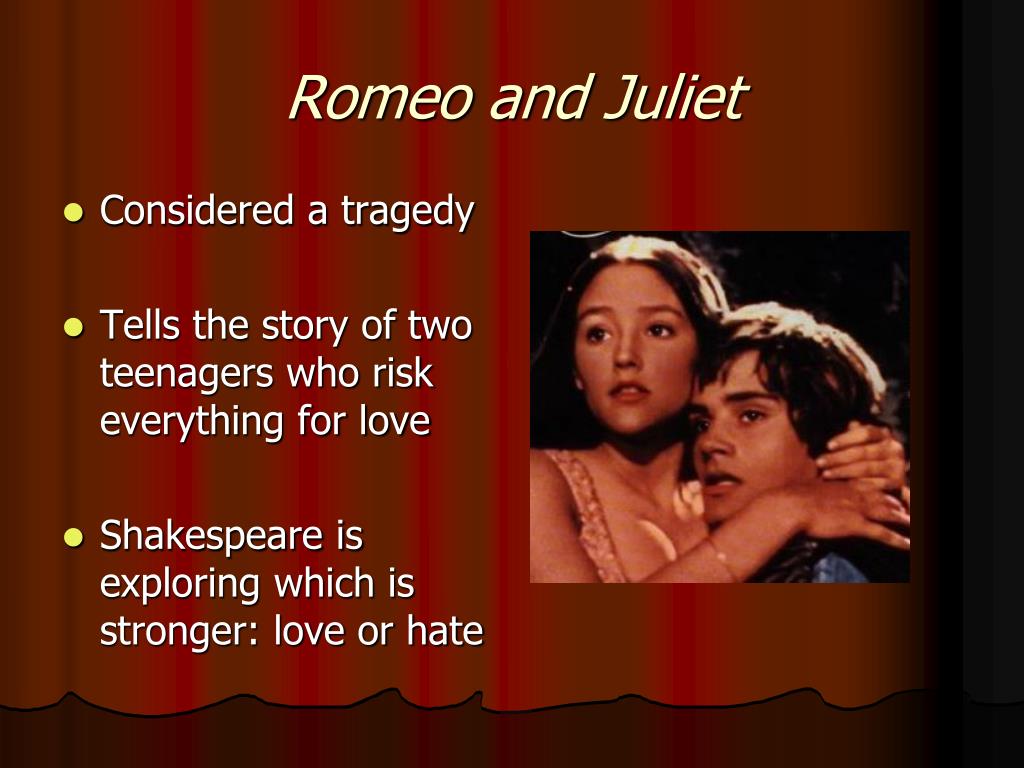 Romeo and Juliet

- Considered a tragedy

- Tells the story of two teenagers who risk everything for love

- Shakespeare is exploring which is stronger: love or hate